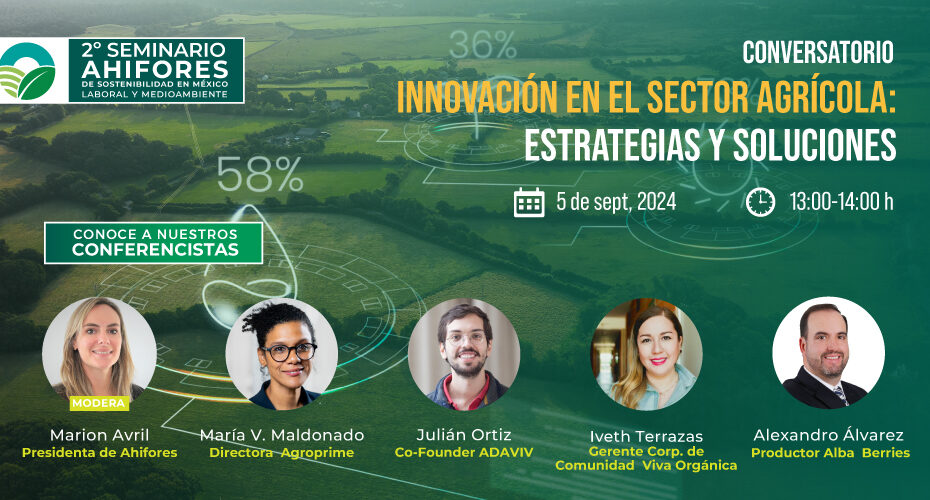 2° SEMINARIO AHIFORES
DE SOSTENIBILIDAD EN MÉXICO
LABORAL Y MEDIOAMBIENTE

36%

58%

CONVERSATORIO
INNOVACIÓN EN EL SECTOR AGRÍCOLA:
ESTRATEGIAS Y SOLUCIONES

5 de sept, 2024

13:00-14:00 h

CONOCE A NUESTROS
CONFERENCISTAS

MODERA
Marion Avril
Presidenta de Ahifores

María V. Maldonado
Directora Agroprime

Julián Ortiz
Co-Founder ADAVIV

Iveth Terrazas
Gerente Corp. de Comunidad Viva Orgánica

Alexandro Álvarez
Productor Alba Berries